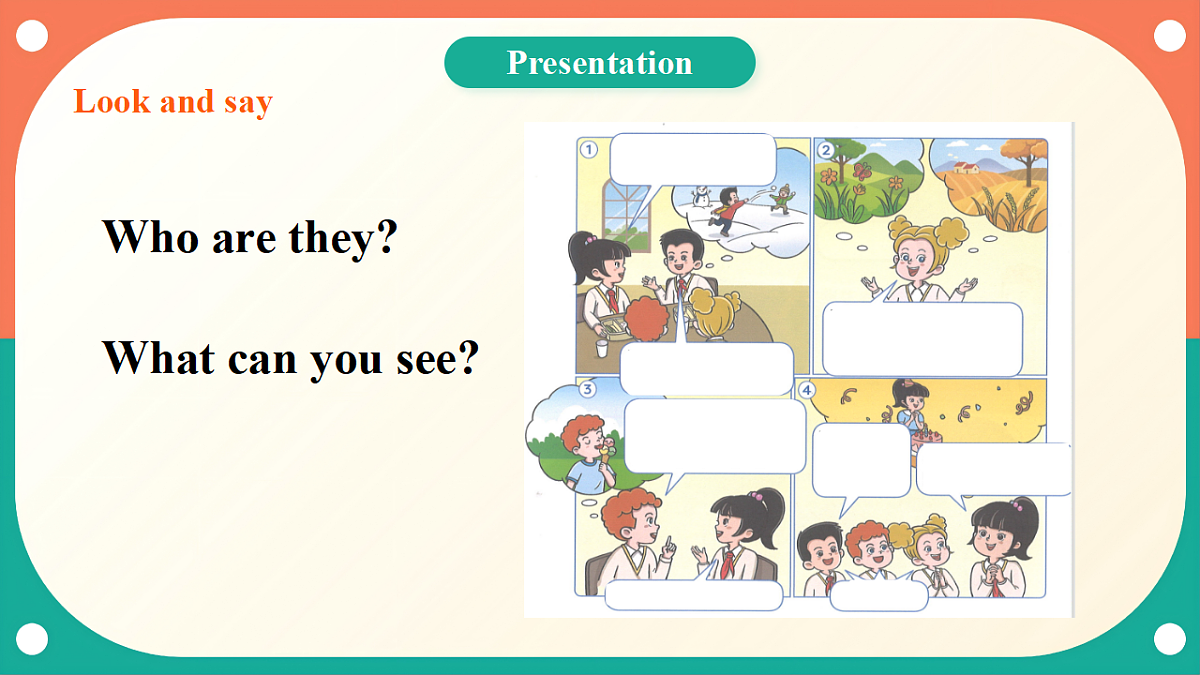 Presentation

Look and say

Who are they?

What can you see?

1

2

3

4